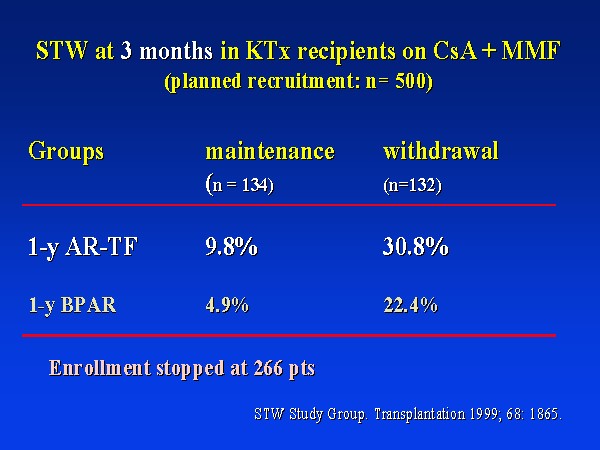 STW at 3 months in KTx recipients on CsA + MMF
(planned recruitment: n= 500)

| Groups | maintenance (n = 134) | withdrawal (n=132) |
|---|---|---|
| 1-y AR-TF | 9.8% | 30.8% |
| 1-y BPAR | 4.9% | 22.4% |

Enrollment stopped at 266 pts

STW Study Group. Transplantation 1999; 68: 1865.